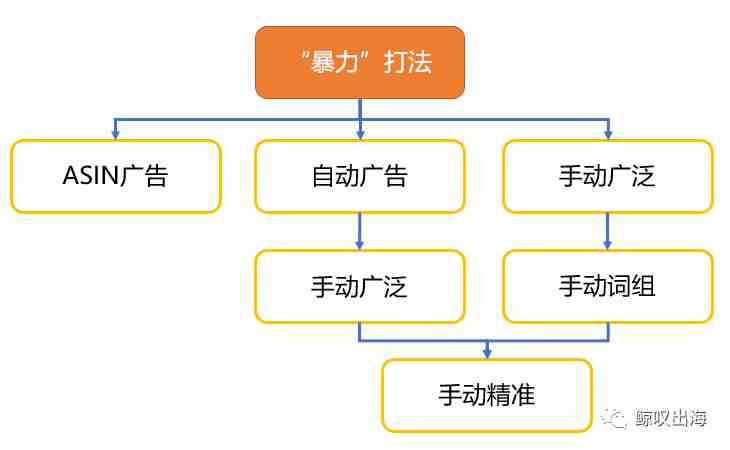 “暴力”打法

ASIN广告

自动广告

手动广泛

手动广泛

手动词组

手动精准

鲸叹出海